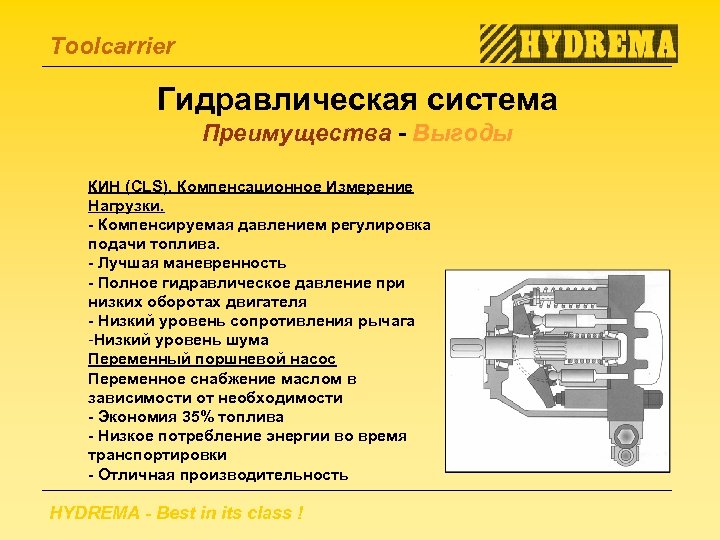 Toolcarrier

HYDREMA

Гидравлическая система

Преимущества - Выгоды

КИН (CLS). Компенсационное Измерение Нагрузки.
- Компенсируемая давлением регулировка подачи топлива.
- Лучшая маневренность
- Полное гидравлическое давление при низких оборотах двигателя
- Низкий уровень сопротивления рычага
-Низкий уровень шума
Переменный поршневой насос
Переменное снабжение маслом в зависимости от необходимости
- Экономия 35% топлива
- Низкое потребление энергии во время транспортировки
- Отличная производительность

HYDREMA - Best in its class !